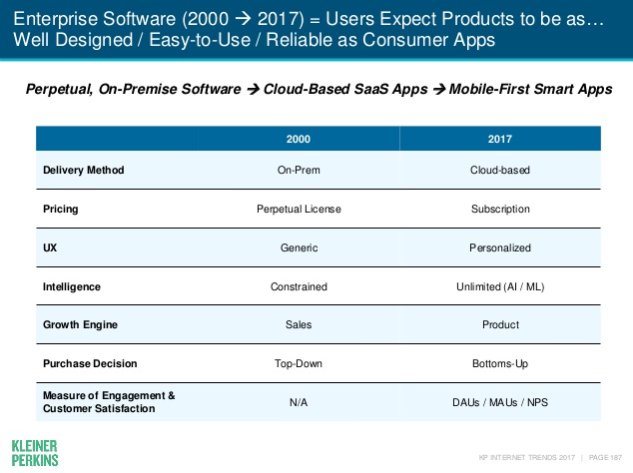 Enterprise Software (2000 → 2017) = Users Expect Products to be as… Well Designed / Easy-to-Use / Reliable as Consumer Apps

Perpetual, On-Premise Software → Cloud-Based SaaS Apps → Mobile-First Smart Apps

| | 2000 | 2017 |
|---|---|---|
| Delivery Method | On-Prem | Cloud-based |
| Pricing | Perpetual License | Subscription |
| UX | Generic | Personalized |
| Intelligence | Constrained | Unlimited (AI / ML) |
| Growth Engine | Sales | Product |
| Purchase Decision | Top-Down | Bottoms-Up |
| Measure of Engagement & Customer Satisfaction | N/A | DAUs / MAUs / NPS |

KLEINER PERKINS

KP INTERNET TRENDS 2017 | PAGE 187